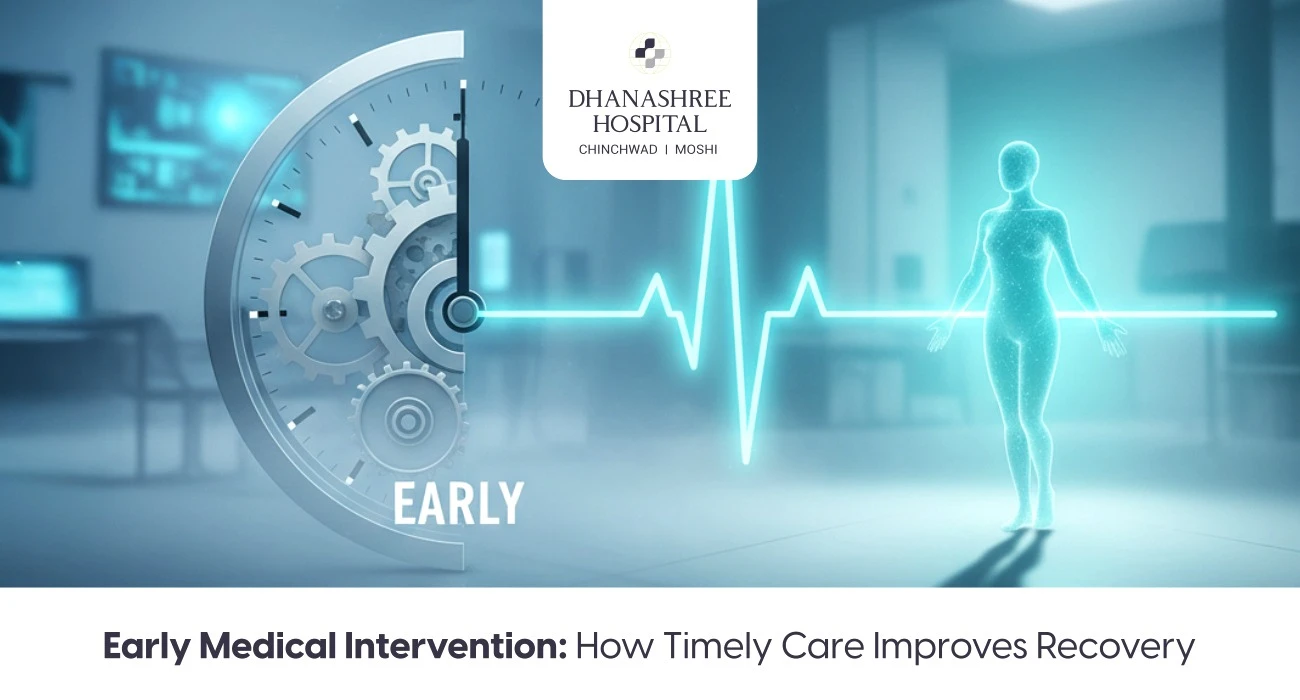 DHANASHREE HOSPITAL
CHINCHWAD | MOSHI

EARLY

Early Medical Intervention: How Timely Care Improves Recovery